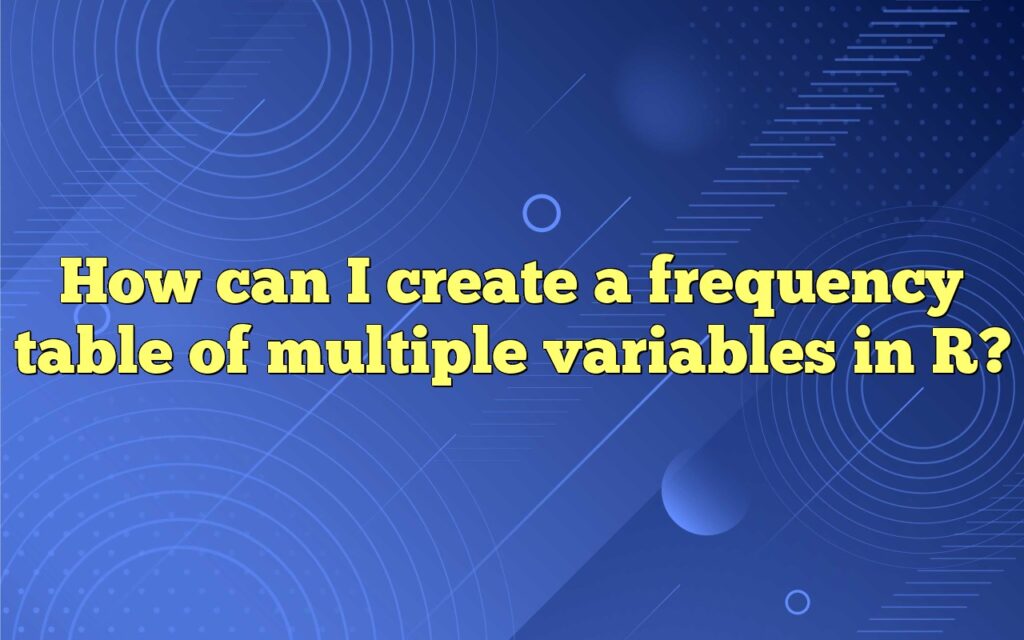 How can I create a frequency table of multiple variables in R?